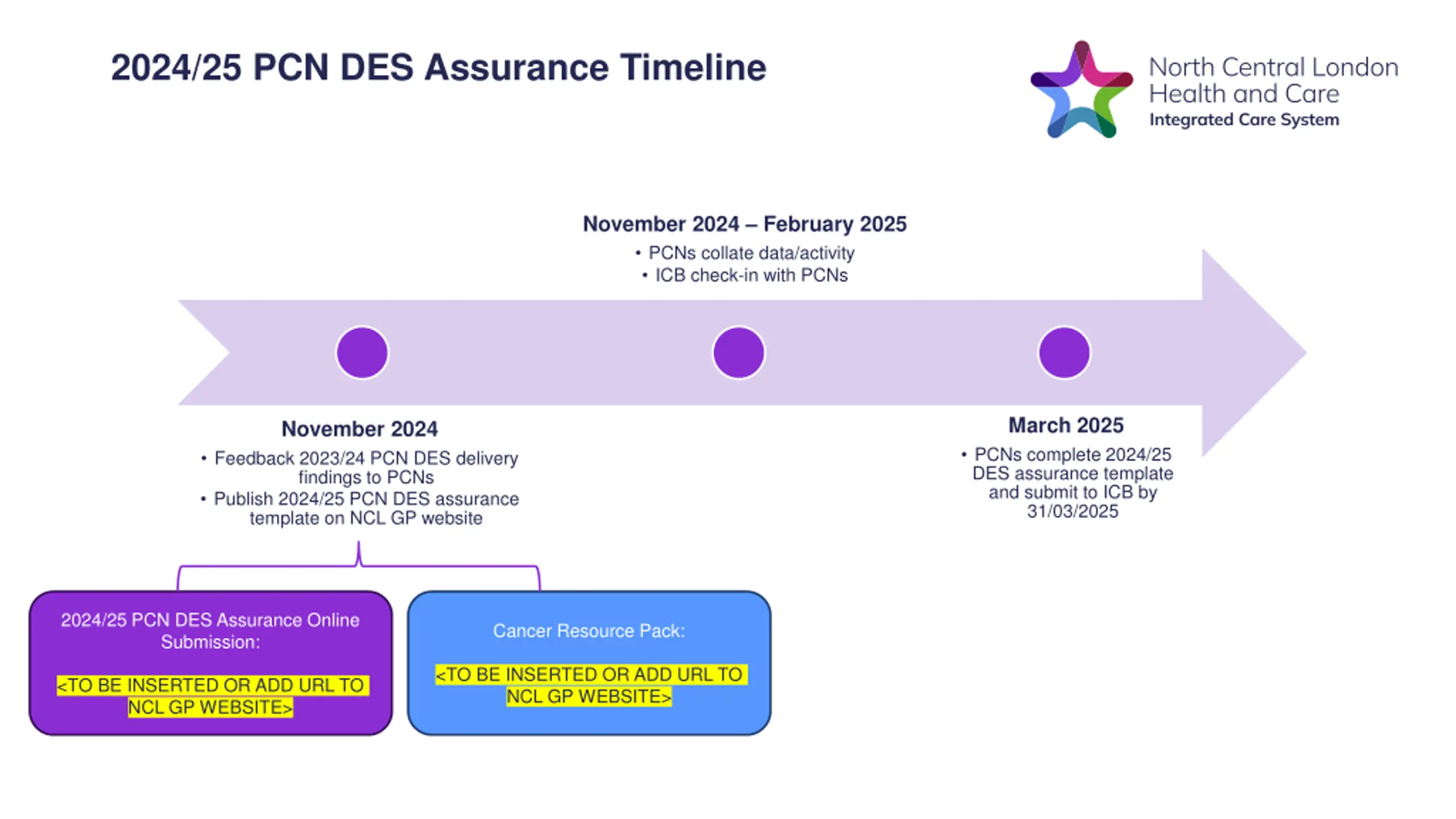 2024/25 PCN DES Assurance Timeline

North Central London Health and Care
Integrated Care System

November 2024 – February 2025
• PCNs collate data/activity
• ICB check-in with PCNs

November 2024
• Feedback 2023/24 PCN DES delivery findings to PCNs
• Publish 2024/25 PCN DES assurance template on NCL GP website

March 2025
• PCNs complete 2024/25 DES assurance template and submit to ICB by 31/03/2025

2024/25 PCN DES Assurance Online Submission:

<TO BE INSERTED OR ADD URL TO NCL GP WEBSITE>

Cancer Resource Pack:

<TO BE INSERTED OR ADD URL TO NCL GP WEBSITE>